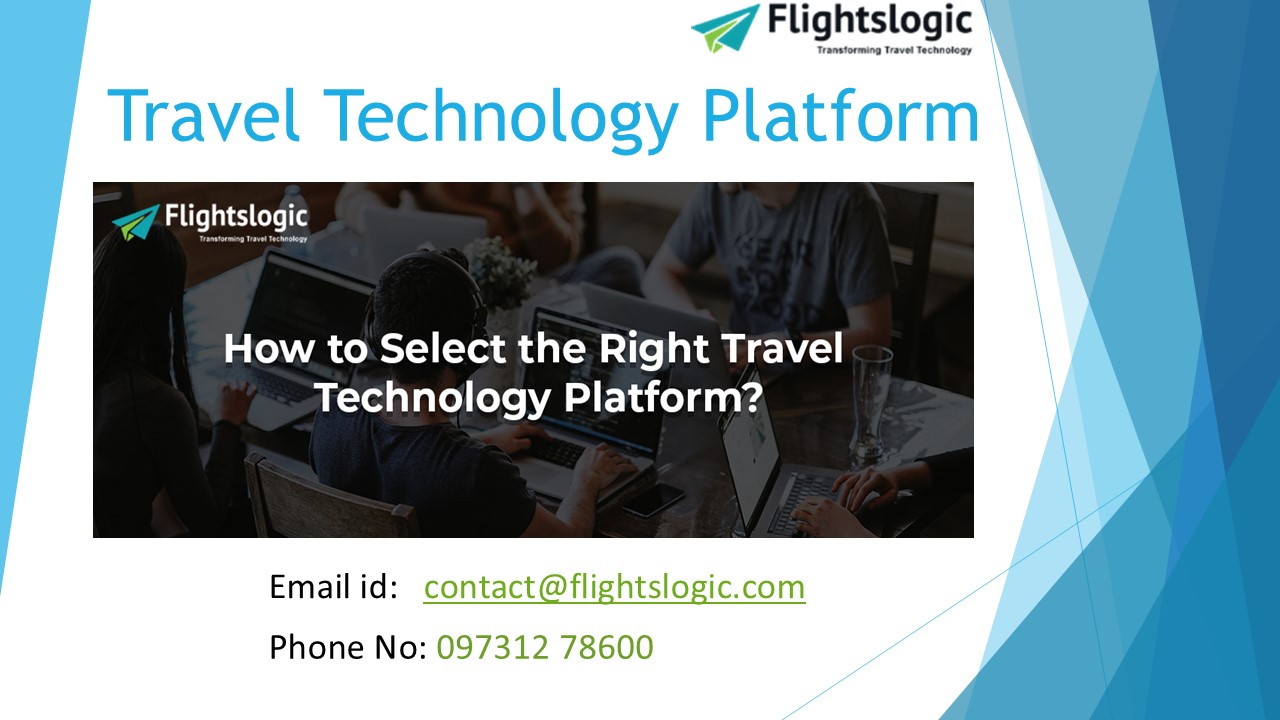 Flightslogic
Transforming Travel Technology

Travel Technology Platform

Flightslogic
Transforming Travel Technology

How to Select the Right Travel Technology Platform?

Email id: contact@flightslogic.com

Phone No: 097312 78600